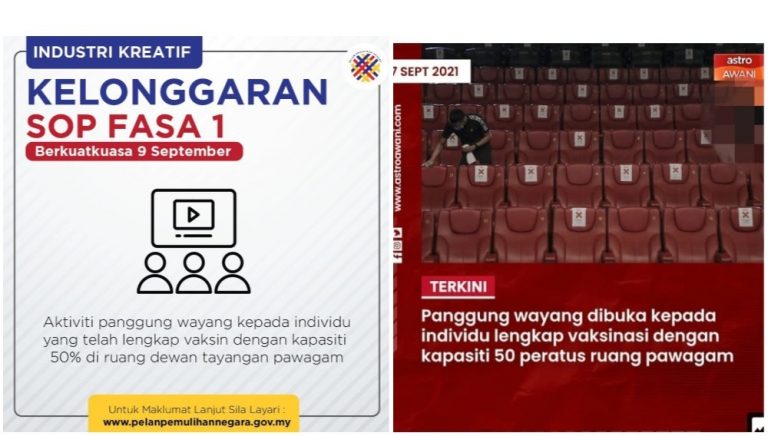 INDUSTRI KREATIF

KELONGGARAN
SOP FASA 1
Berkuatkuasa 9 September

Aktiviti panggung wayang kepada individu yang telah lengkap vaksin dengan kapasiti 50% di ruang dewan tayangan pawagam

Untuk Maklumat Lanjut Sila Layari :
www.pelanpemulihannegara.gov.my

7 SEPT 2021

astro
AWANI

www.astroawani.com

TERKINI

Panggung wayang dibuka kepada individu lengkap vaksinasi dengan kapasiti 50 peratus ruang pawagam